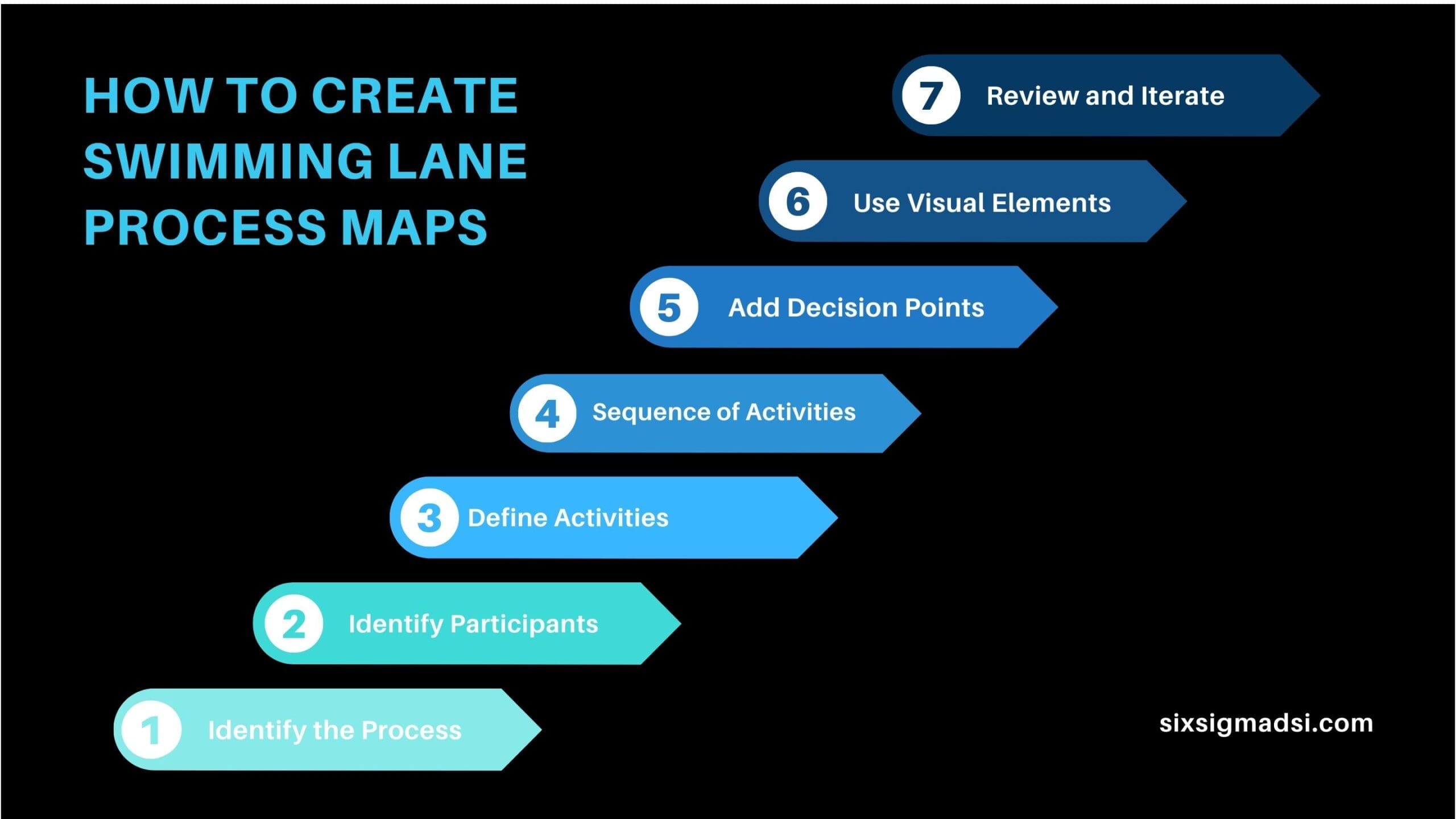 HOW TO CREATE SWIMMING LANE PROCESS MAPS

7 Review and Iterate

6 Use Visual Elements

5 Add Decision Points

4 Sequence of Activities

3 Define Activities

2 Identify Participants

1 Identify the Process

sixsigmadsi.com